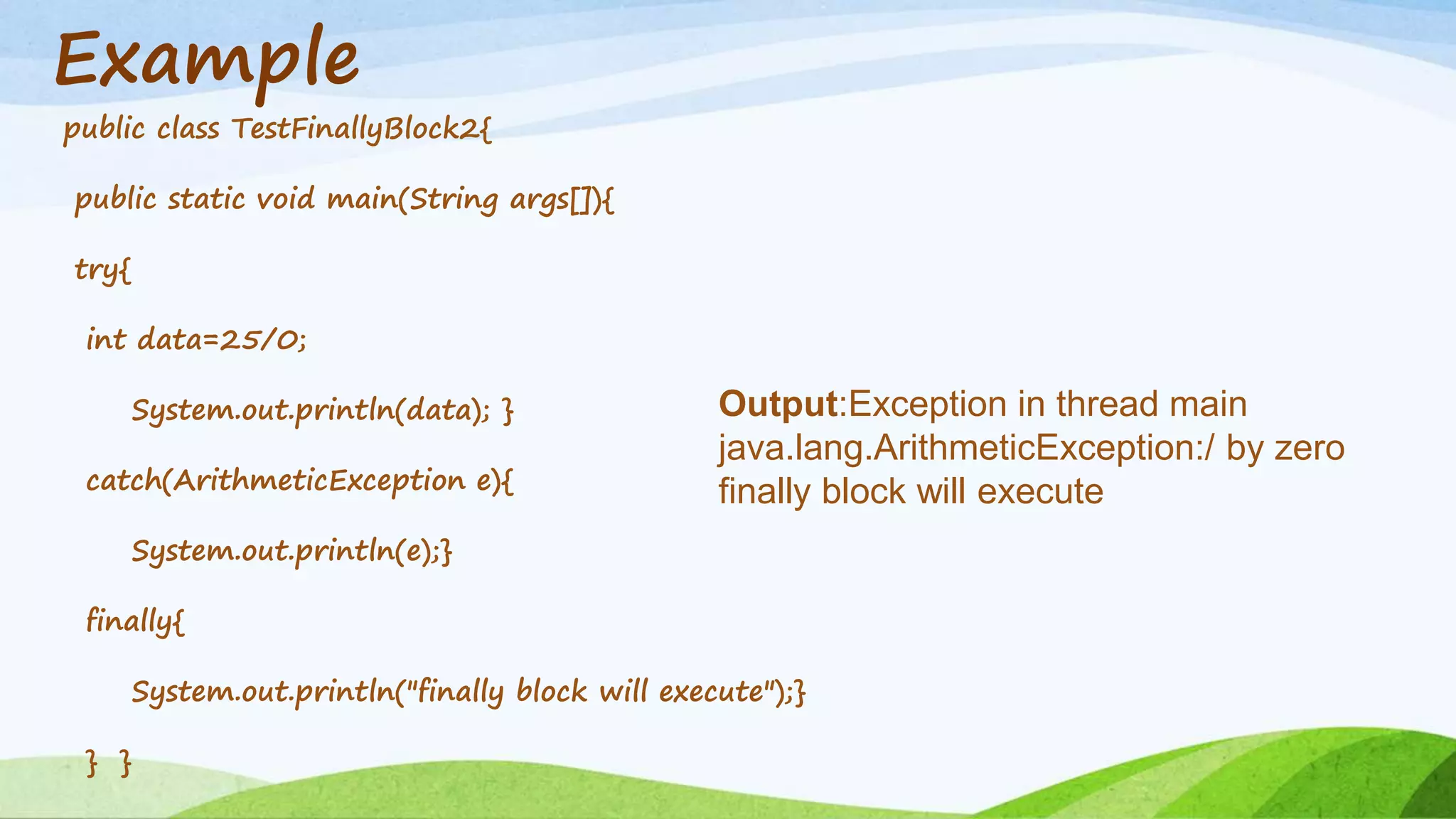 Example

public class TestFinallyBlock2{

public static void main(String args[]){

try{

int data=25/0;

System.out.println(data); }

catch(ArithmeticException e){

System.out.println(e);}

finally{

System.out.println("finally block will execute");}

} }

Output:Exception in thread main java.lang.ArithmeticException:/ by zero
finally block will execute